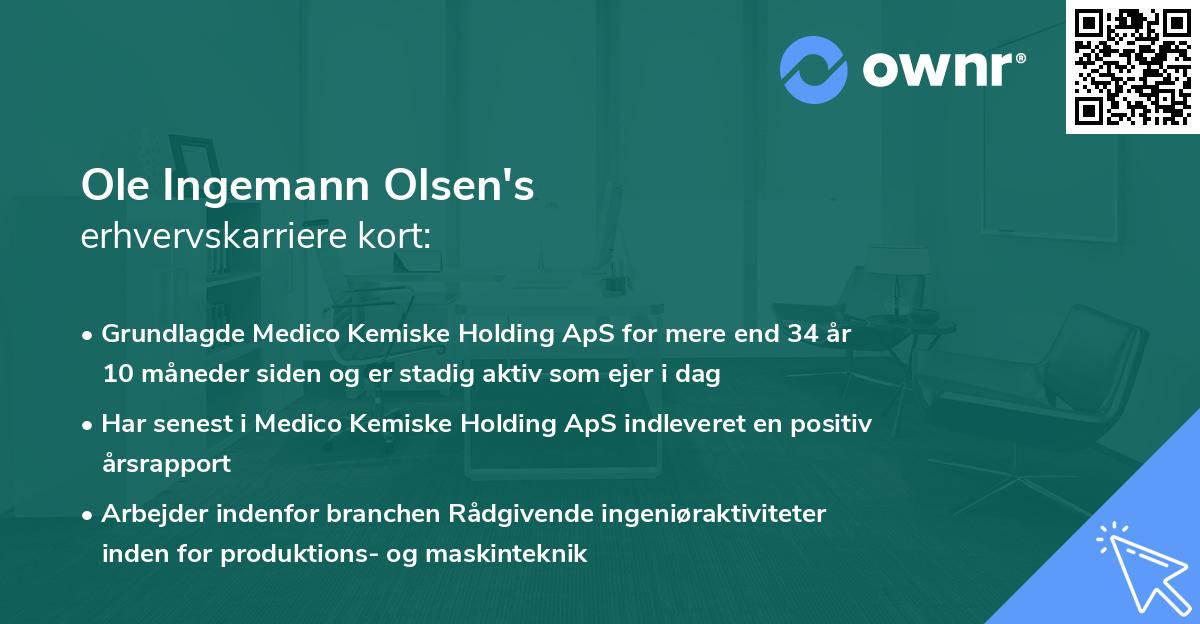 ownr®

Ole Ingemann Olsen's
erhvervskarriere kort:

• Grundlagde Medico Kemiske Holding ApS for mere end 34 år 10 måneder siden og er stadig aktiv som ejer i dag

• Har senest i Medico Kemiske Holding ApS indleveret en positiv årsrapport

• Arbejder indenfor branchen Rådgivende ingeniøraktiviteter inden for produktions- og maskinteknik